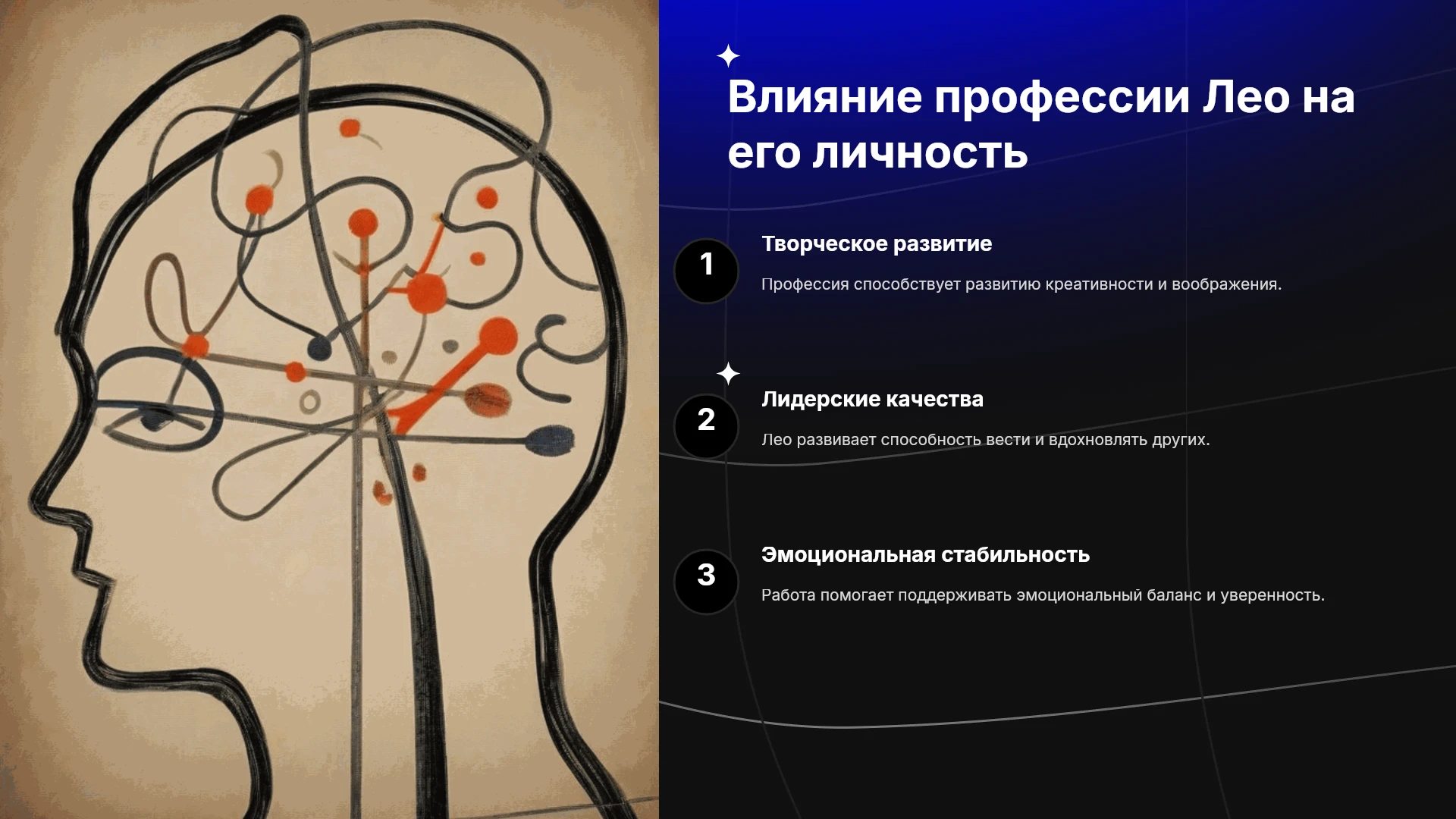 Влияние профессии Лео на его личность

1

Творческое развитие

Профессия способствует развитию креативности и воображения.

2

Лидерские качества

Лео развивает способность вести и вдохновлять других.

3

Эмоциональная стабильность

Работа помогает поддерживать эмоциональный баланс и уверенность.